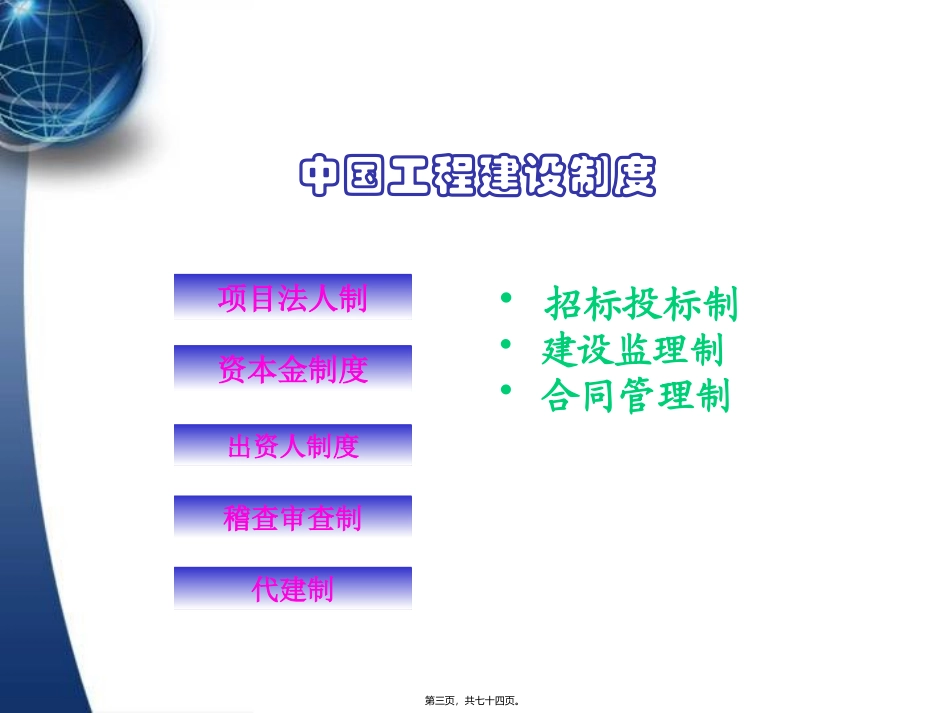 中国工程建设制度

项目法人制

资本金制度

出资人制度

稽查审查制

代建制

• 招标投标制
• 建设监理制
• 合同管理制

第三页，共七十四页。